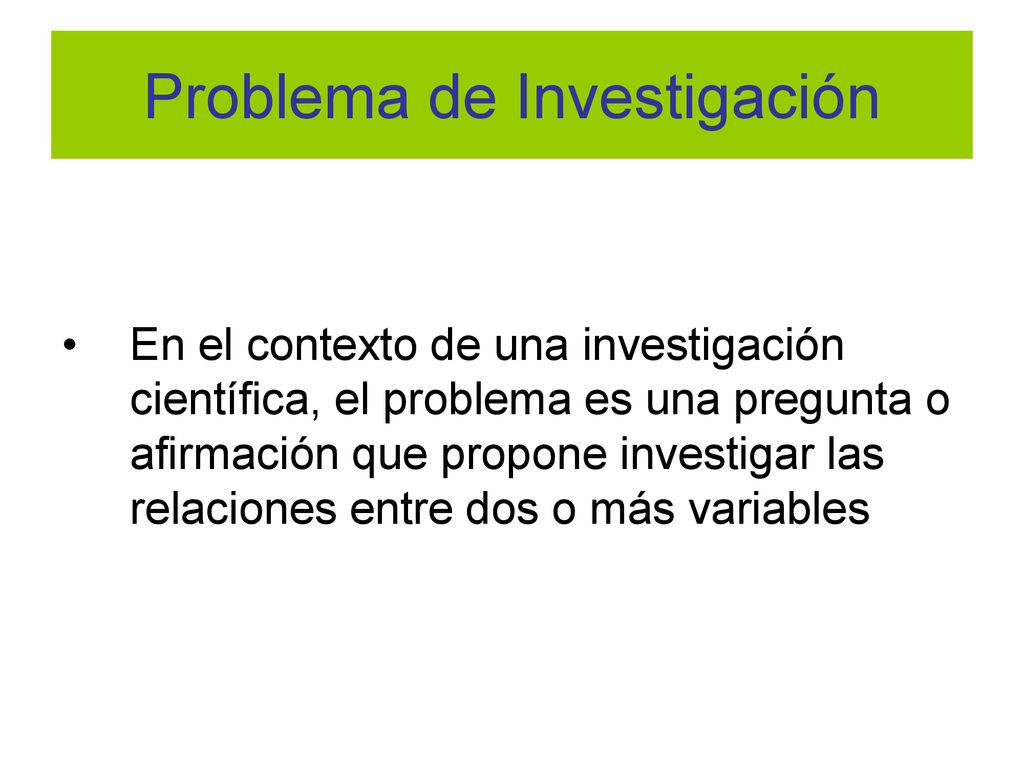 Problema de Investigación

• En el contexto de una investigación científica, el problema es una pregunta o afirmación que propone investigar las relaciones entre dos o más variables